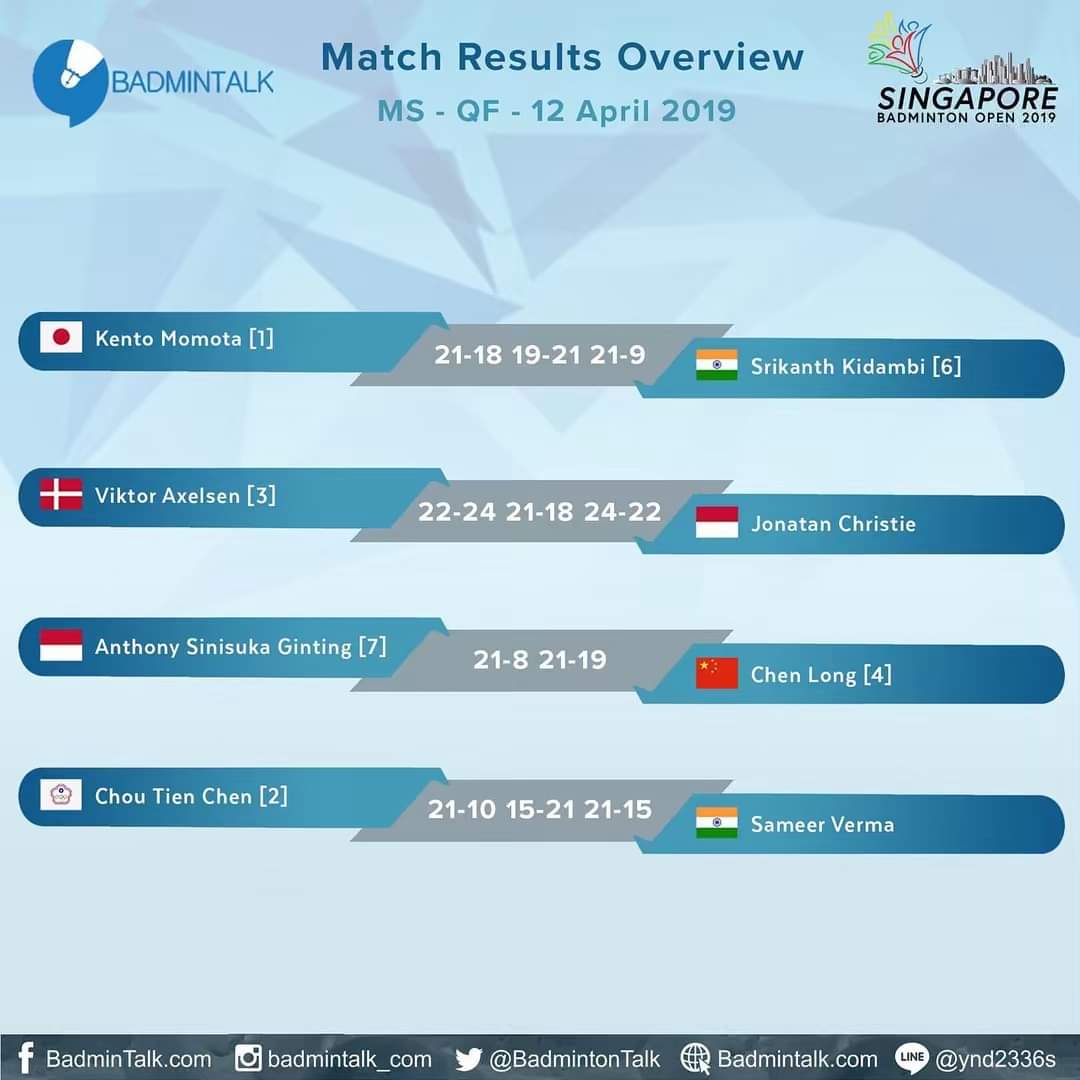 BADMINTALK

Match Results Overview
MS - QF - 12 April 2019

SINGAPORE
BADMINTON OPEN 2019

Kento Momota [1]
21-18 19-21 21-9
Srikanth Kidambi [6]

Viktor Axelsen [3]
22-24 21-18 24-22
Jonatan Christie

Anthony Sinisuka Ginting [7]
21-8 21-19
Chen Long [4]

Chou Tien Chen [2]
21-10 15-21 21-15
Sameer Verma

BadminTalk.com badmintalk_com @BadmintonTalk Badmintalk.com LINE @ynd2336s